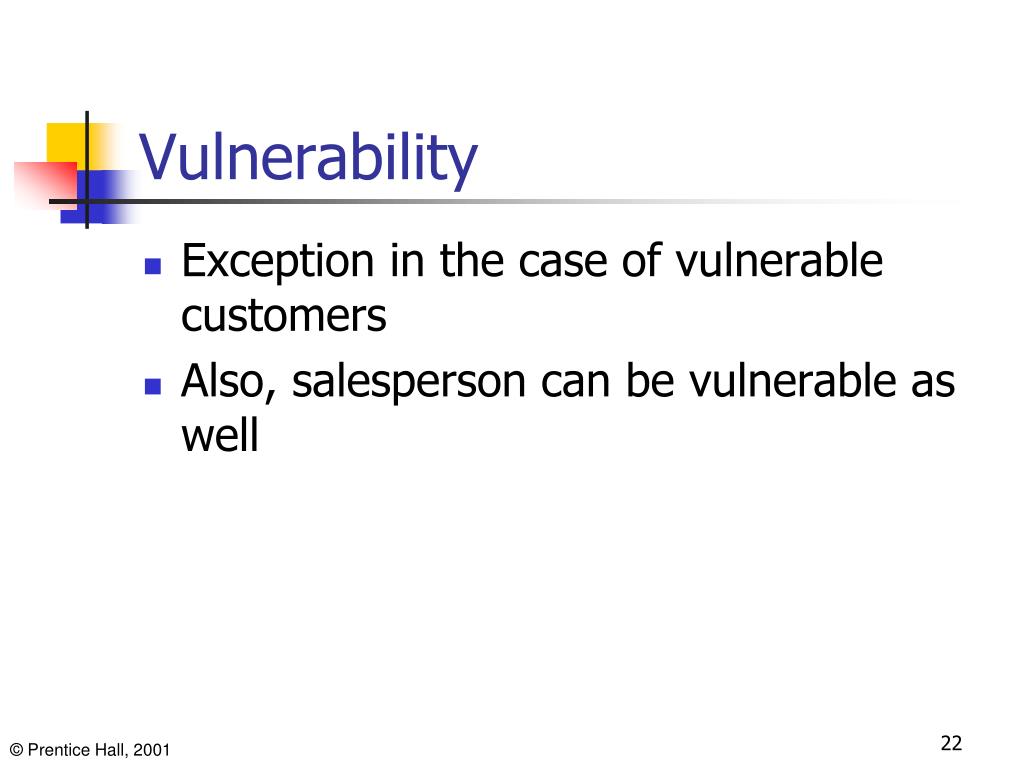 Vulnerability

- Exception in the case of vulnerable customers
- Also, salesperson can be vulnerable as well

© Prentice Hall, 2001

22